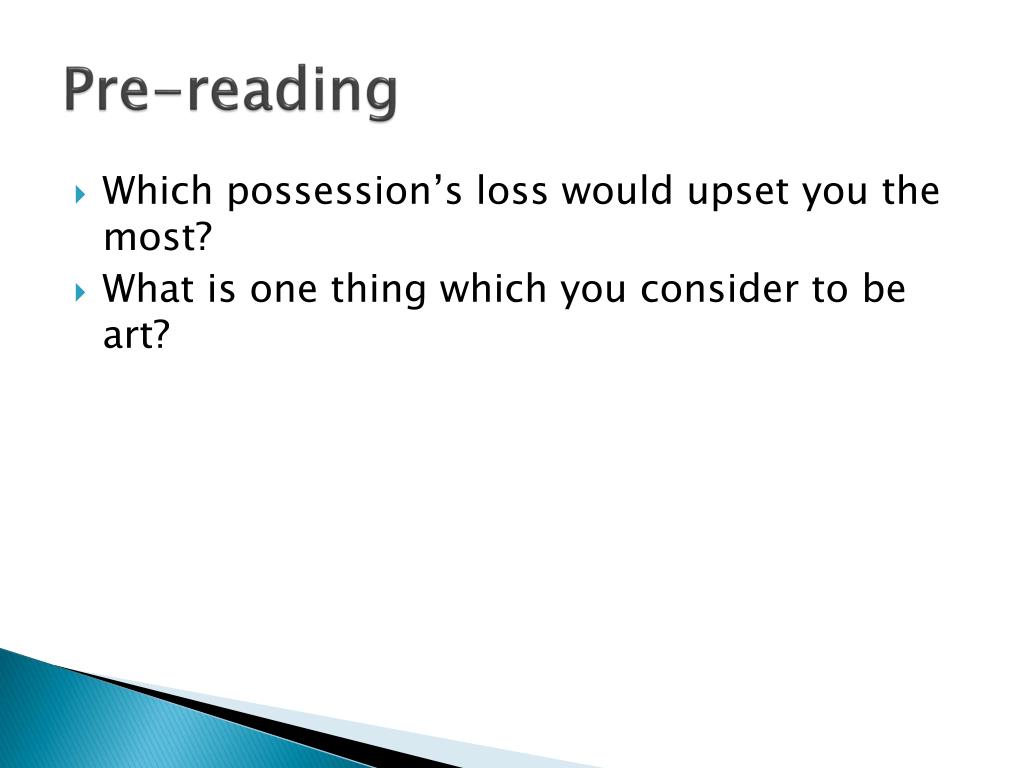 Pre-reading

Which possession’s loss would upset you the most?

What is one thing which you consider to be art?